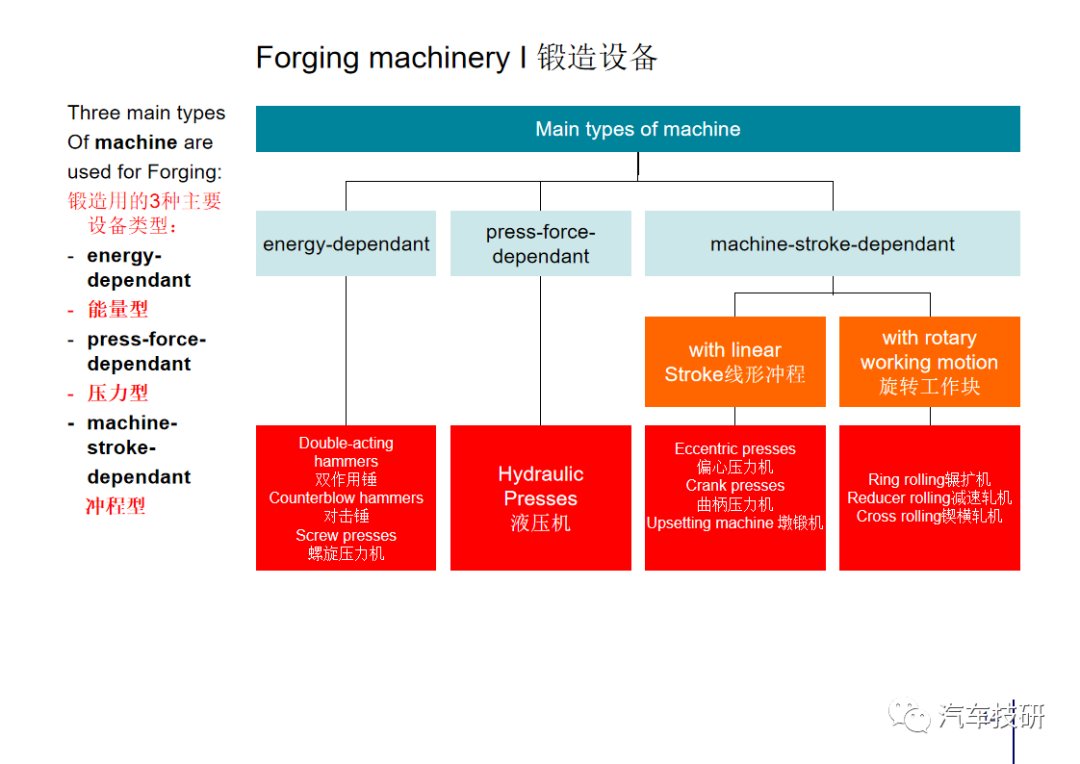 Forging machinery I 锻造设备

Three main types Of **machine** are used for Forging:
锻造用的3种主要设备类型：
- **energy-dependant**
- 能量型
- **press-force-dependant**
- 压力型
- **machine-stroke-dependant**
冲程型

Main types of machine

energy-dependant

press-force-dependant

machine-stroke-dependant

with linear Stroke线形冲程

with rotary working motion 旋转工作块

Double-acting hammers 双作用锤 Counterblow hammers 对击锤 Screw presses 螺旋压力机

Hydraulic Presses 液压机

Eccentric presses 偏心压力机 Crank presses 曲柄压力机 Upsetting machine 墩锻机

Ring rolling辗扩机 Reducer rolling减速轧机 Cross rolling楔横轧机

汽车技研